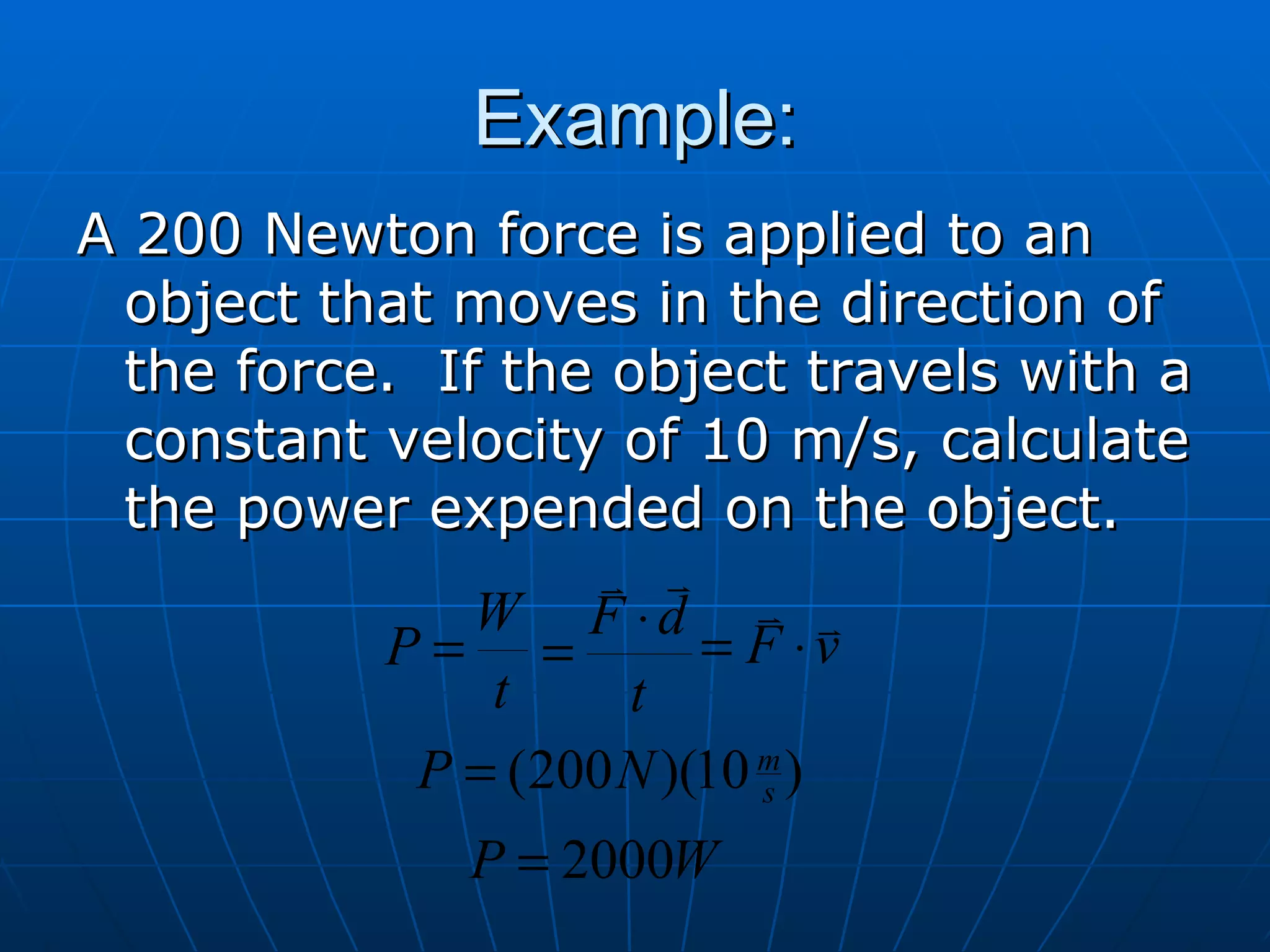 Example:

A 200 Newton force is applied to an object that moves in the direction of the force.  If the object travels with a constant velocity of 10 m/s, calculate the power expended on the object.

$P = \frac{W}{t} = \frac{\vec{F} \cdot \vec{d}}{t} = \vec{F} \cdot \vec{v}$

$P = (200N)(10\frac{m}{s})$

$P = 2000W$